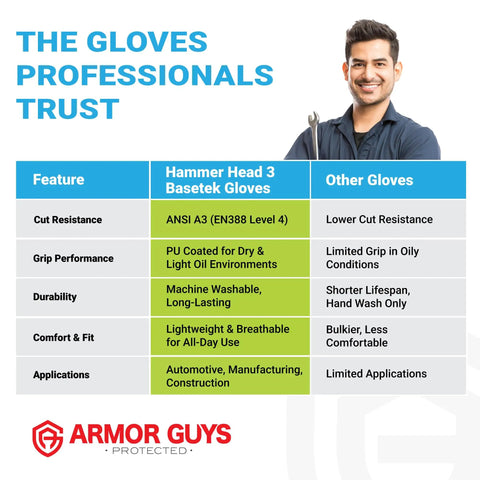 THE GLOVES PROFESSIONALS TRUST

| Feature | Hammer Head 3 Basetek Gloves | Other Gloves |
|---|---|---|
| Cut Resistance | ANSI A3 (EN388 Level 4) | Lower Cut Resistance |
| Grip Performance | PU Coated for Dry & Light Oil Environments | Limited Grip in Oily Conditions |
| Durability | Machine Washable, Long-Lasting | Shorter Lifespan, Hand Wash Only |
| Comfort & Fit | Lightweight & Breathable for All-Day Use | Bulkier, Less Comfortable |
| Applications | Automotive, Manufacturing, Construction | Limited Applications |

ARMOR GUYS
· PROTECTED ·